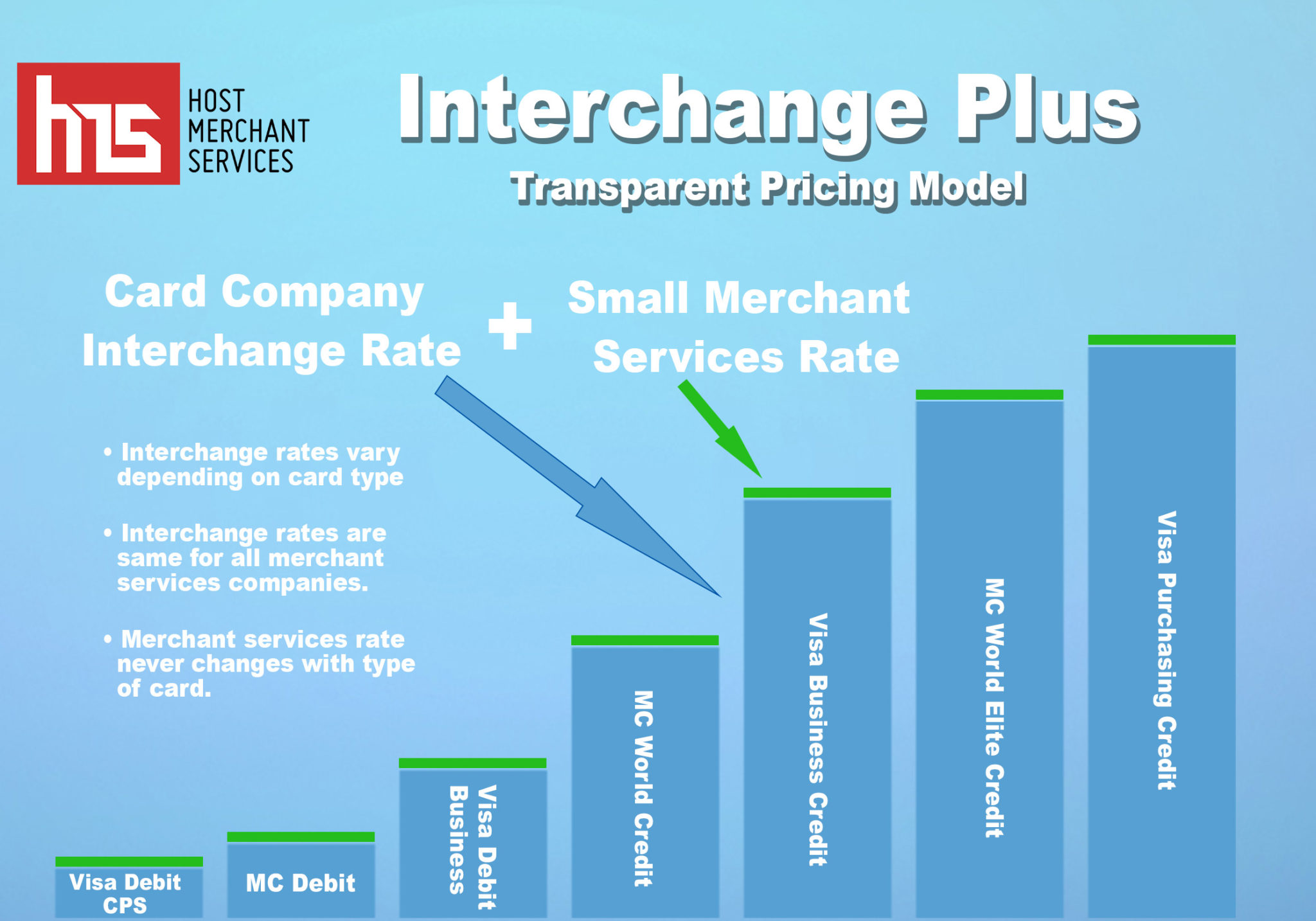 hms HOST MERCHANT SERVICES

Interchange Plus

Transparent Pricing Model

Card Company Interchange Rate + Small Merchant Services Rate

• Interchange rates vary depending on card type

• Interchange rates are same for all merchant services companies.

• Merchant services rate never changes with type of card.

Visa Debit CPS

MC Debit

Visa Debit Business

MC World Credit

Visa Business Credit

MC World Elite Credit

Visa Purchasing Credit